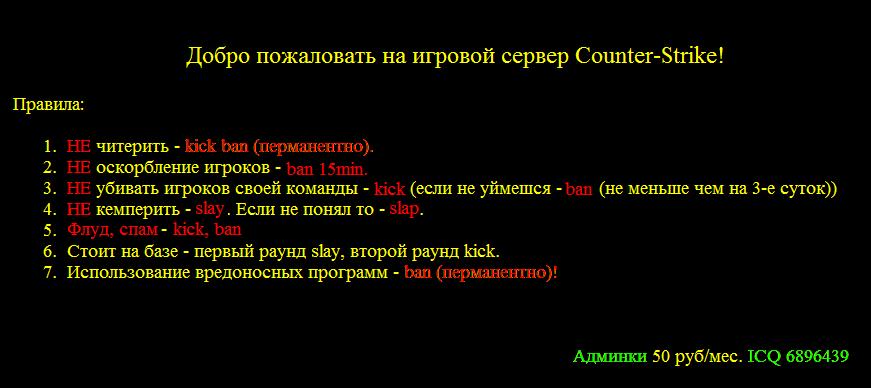 Добро пожаловать на игровой сервер Counter-Strike!

Правила:

1. НЕ читерить - kick ban (перманентно).
2. НЕ оскорбление игроков - ban 15min.
3. НЕ убивать игроков своей команды - kick (если не уймешся - ban (не меньше чем на 3-е суток))
4. НЕ кемперить - slay. Если не понял то - slap.
5. Флуд, спам - kick, ban
6. Стоит на базе - первый раунд slay, второй раунд kick.
7. Использование вредоносных программ - ban (перманентно)!

Админки 50 руб/мес. ICQ 6896439